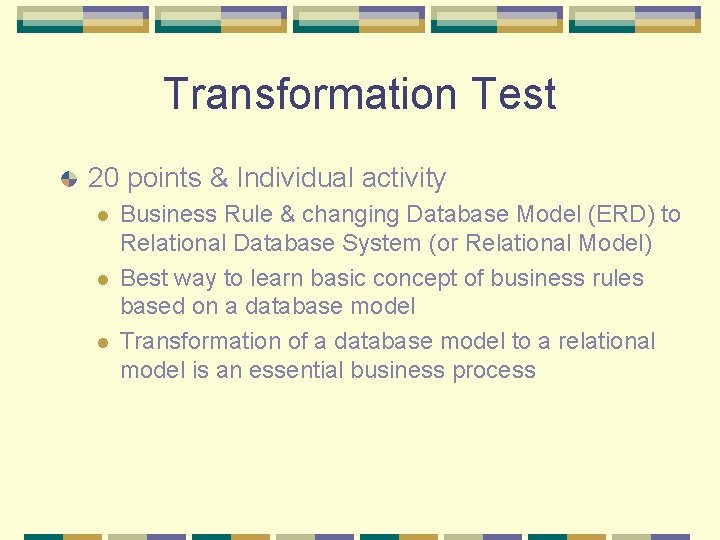 Transformation Test

20 points & Individual activity

Business Rule & changing Database Model (ERD) to Relational Database System (or Relational Model)

Best way to learn basic concept of business rules based on a database model

Transformation of a database model to a relational model is an essential business process